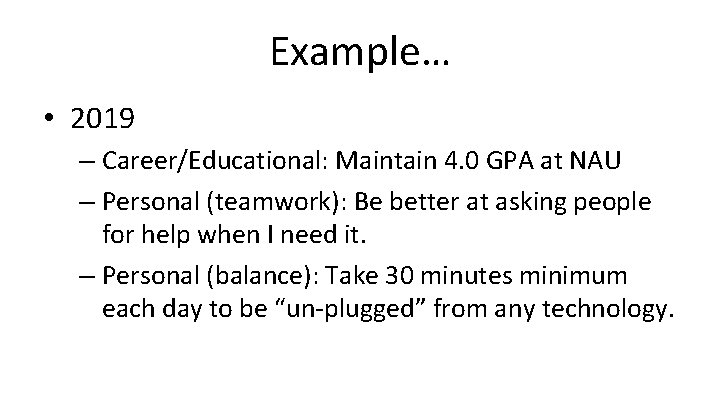 Example…

• 2019

– Career/Educational: Maintain 4.0 GPA at NAU

– Personal (teamwork): Be better at asking people for help when I need it.

– Personal (balance): Take 30 minutes minimum each day to be “un-plugged” from any technology.